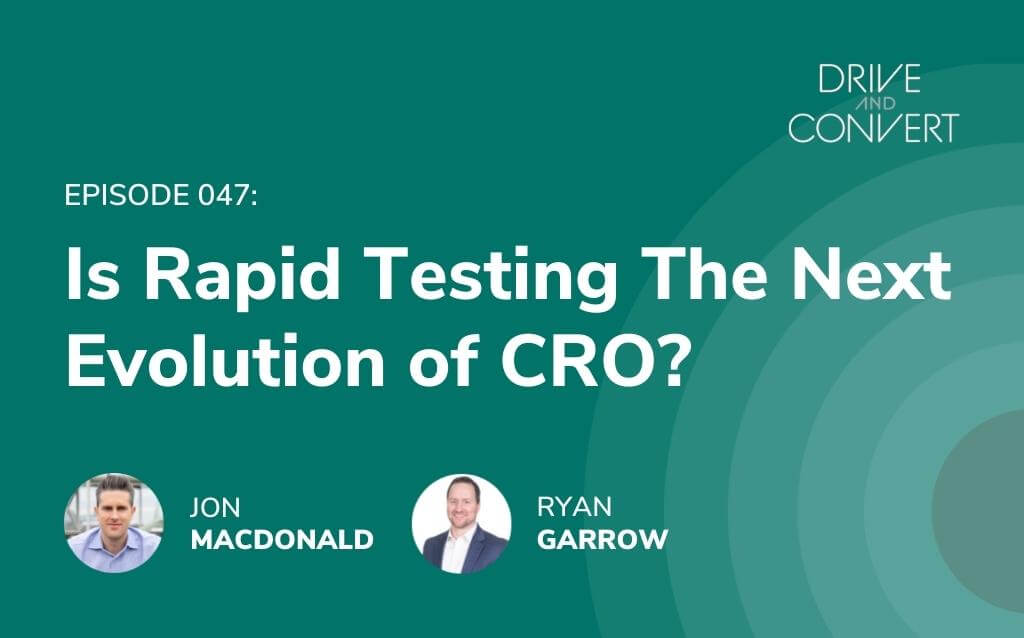 DRIVE AND CONVERT

EPISODE 047:

Is Rapid Testing The Next Evolution of CRO?

JON MACDONALD

RYAN GARROW